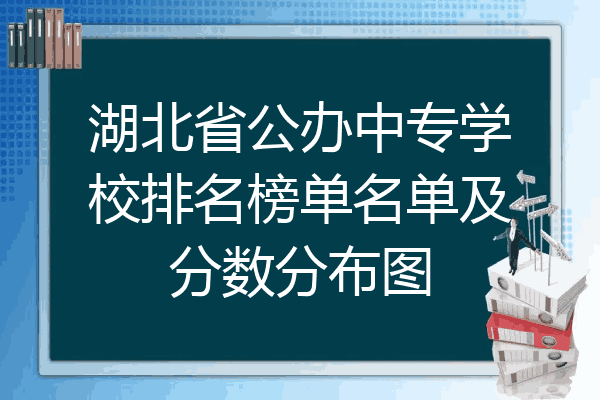 湖北省公办中专学校排名榜单名单及分数分布图